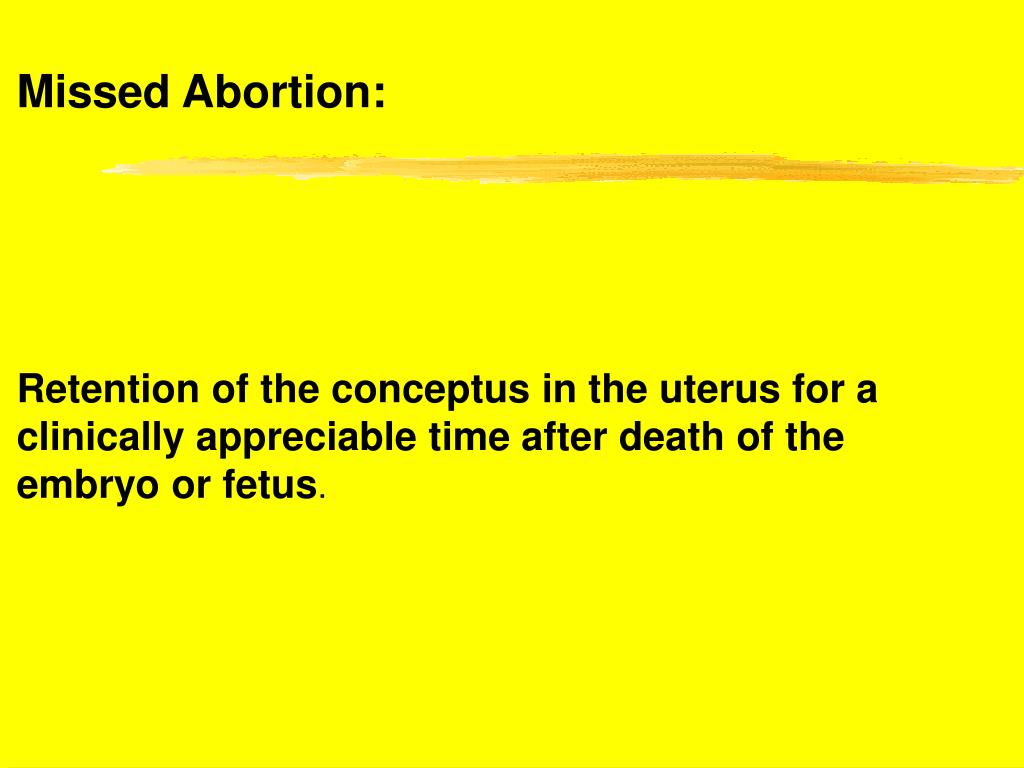 Missed Abortion:

Retention of the conceptus in the uterus for a clinically appreciable time after death of the embryo or fetus.